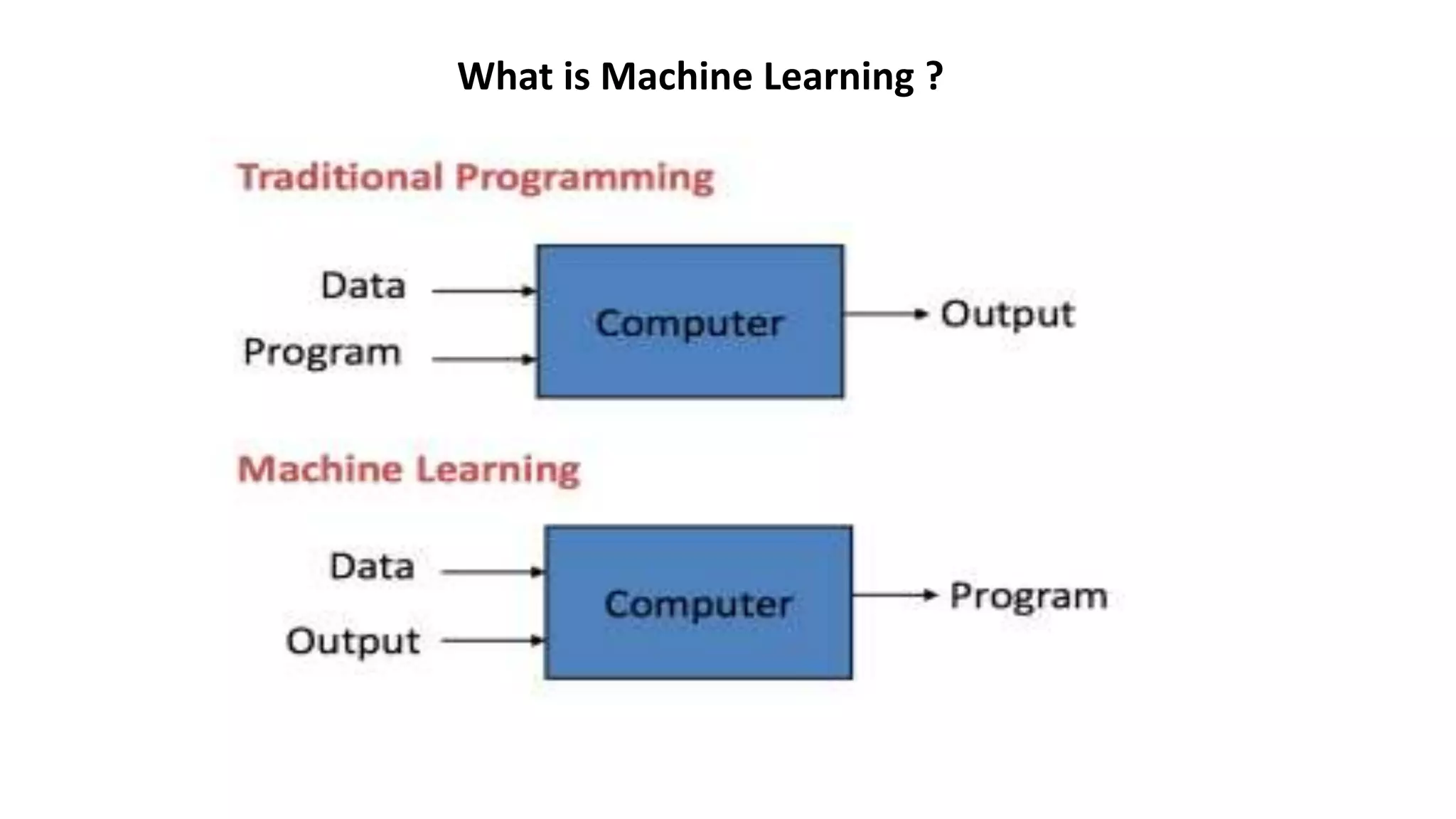 What is Machine Learning ?

Traditional Programming

Data

Program

Computer

Output

Machine Learning

Data

Output

Computer

Program